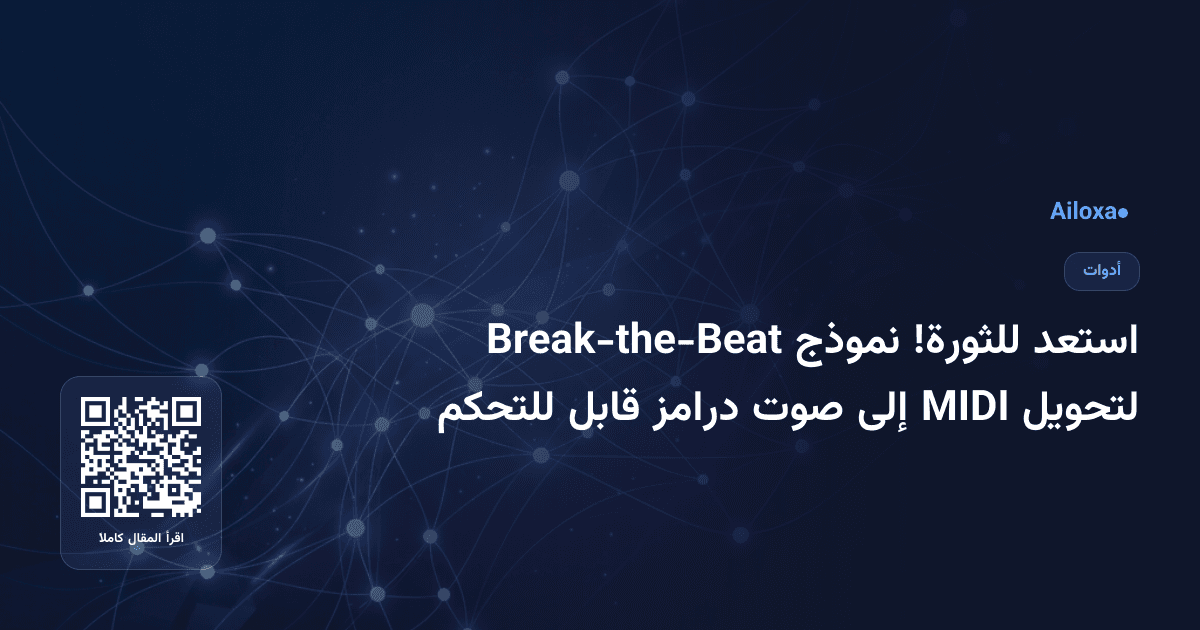 Ailoxa

أدوات

استعد للثورة! نموذج Break-the-Beat لتحويل MIDI إلى صوت درامز قابل للتحكم

اقرأ المقال كاملا